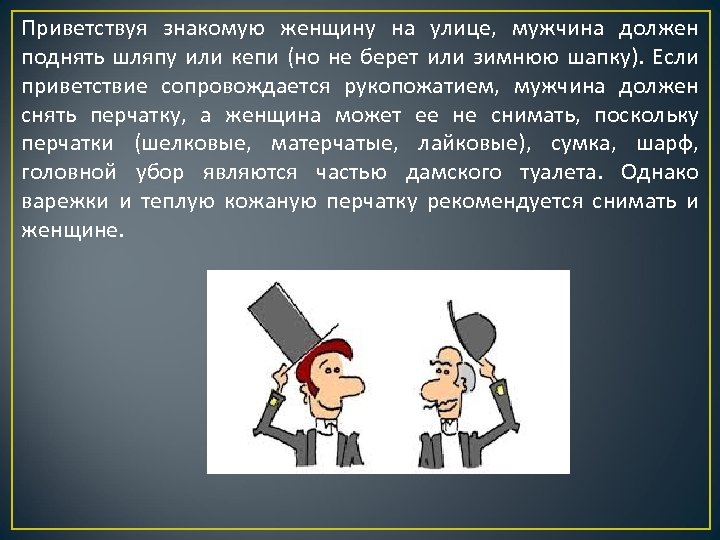 Приветствуя знакомую женщину на улице, мужчина должен поднять шляпу или кепи (но не берет или зимнюю шапку). Если приветствие сопровождается рукопожатием, мужчина должен снять перчатку, а женщина может ее не снимать, поскольку перчатки (шелковые, матерчатые, лайковые), сумка, шарф, головной убор являются частью дамского туалета. Однако варежки и теплую кожаную перчатку рекомендуется снимать и женщине.